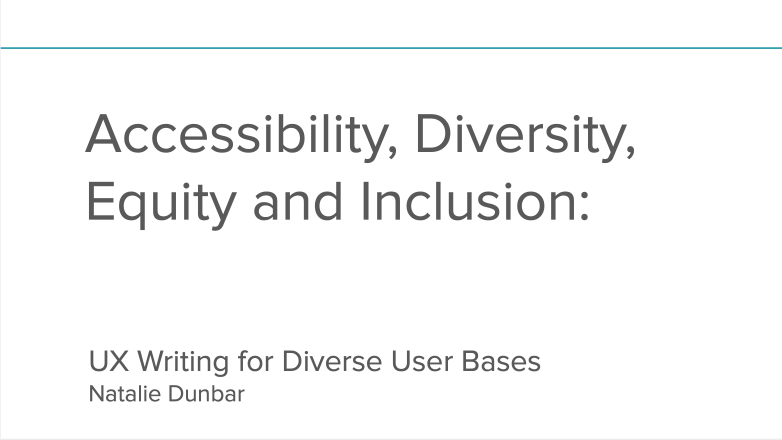 Accessibility, Diversity, Equity and Inclusion:

UX Writing for Diverse User Bases
Natalie Dunbar